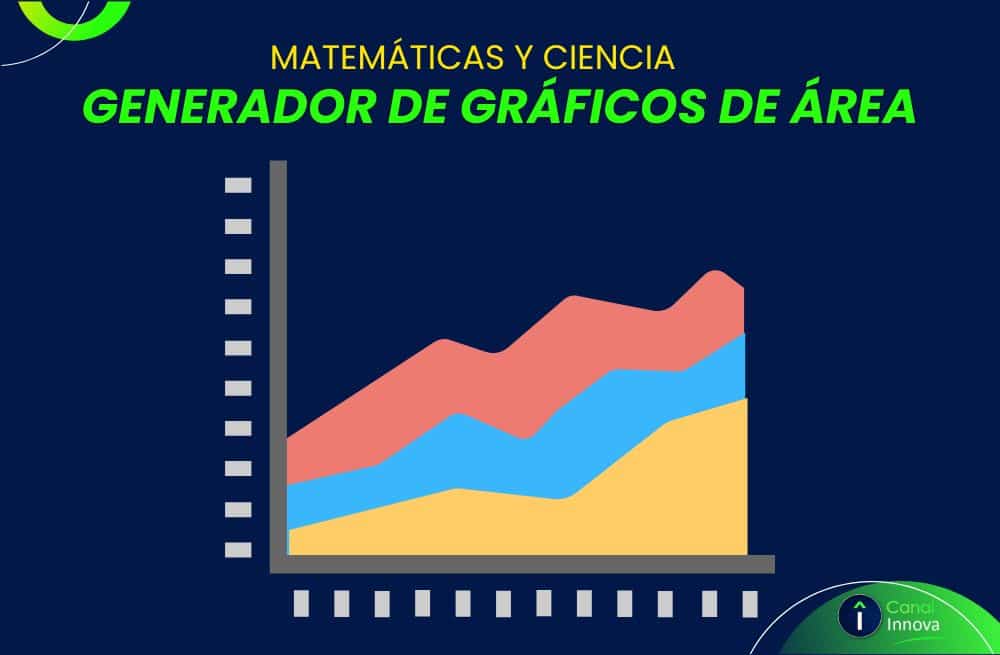 MATEMÁTICAS Y CIENCIA
GENERADOR DE GRÁFICOS DE ÁREA

Canal
Innova